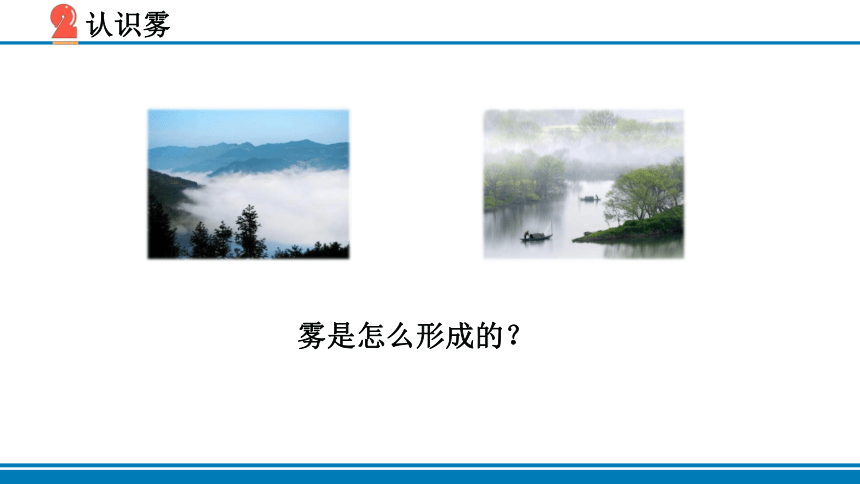 2 认识雾

雾是怎么形成的？